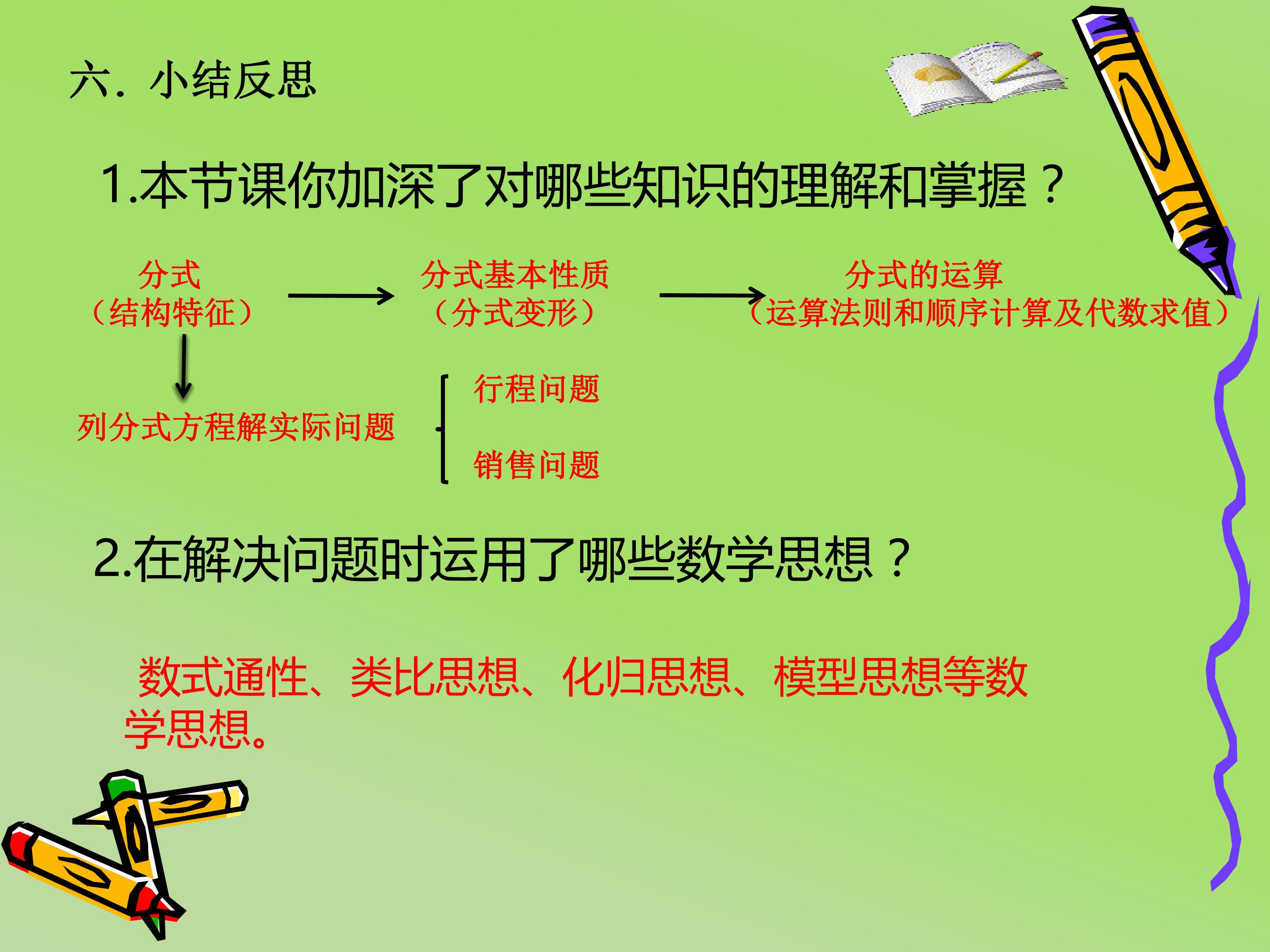 六. 小结反思

1.本节课你加深了对哪些知识的理解和掌握？

分式
（结构特征）

分式基本性质
（分式变形）

分式的运算
（运算法则和顺序计算及代数求值）

列分式方程解实际问题

行程问题

销售问题

2.在解决问题时运用了哪些数学思想？

数式通性、类比思想、化归思想、模型思想等数学思想。